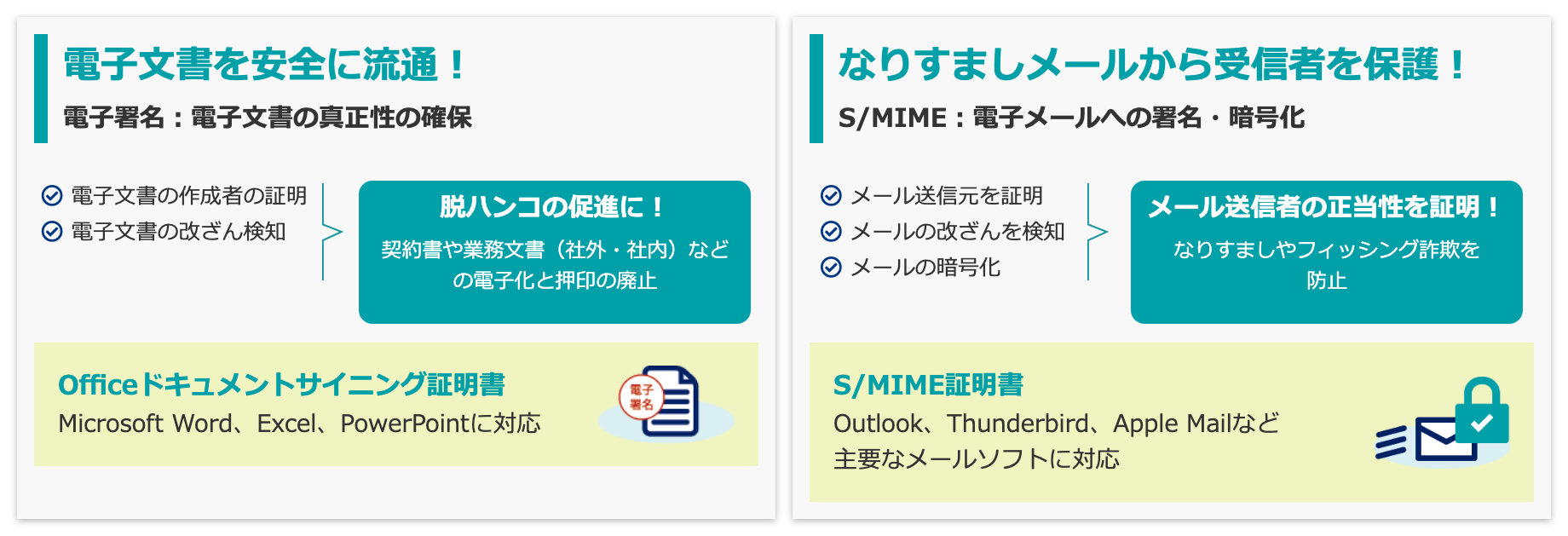 電子文書を安全に流通！

電子署名：電子文書の真正性の確保

電子文書の作成者の証明
電子文書の改ざん検知

脱ハンコの促進に！

契約書や業務文書（社外・社内）などの電子化と押印の廃止

Officeドキュメントサイニング証明書

Microsoft Word、Excel、PowerPointに対応

電子署名

なりすましメールから受信者を保護！

S/MIME：電子メールへの署名・暗号化

メール送信元を証明
メールの改ざんを検知
メールの暗号化

メール送信者の正当性を証明！

なりすましやフィッシング詐欺を防止

S/MIME証明書

Outlook、Thunderbird、Apple Mailなど主要なメールソフトに対応